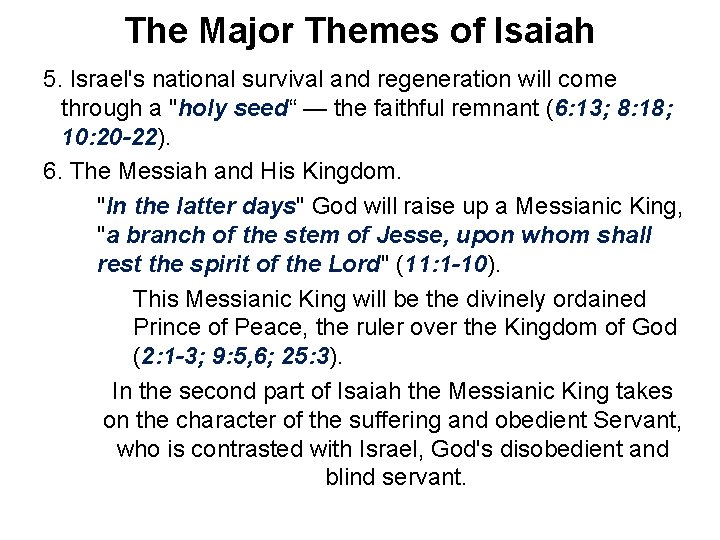 The Major Themes of Isaiah

5. Israel's national survival and regeneration will come through a "holy seed“ — the faithful remnant (6:13; 8:18; 10:20-22).

6. The Messiah and His Kingdom.

"In the latter days" God will raise up a Messianic King, "a branch of the stem of Jesse, upon whom shall rest the spirit of the Lord" (11:1-10).

This Messianic King will be the divinely ordained Prince of Peace, the ruler over the Kingdom of God (2:1-3; 9:5,6; 25:3).

In the second part of Isaiah the Messianic King takes on the character of the suffering and obedient Servant, who is contrasted with Israel, God's disobedient and blind servant.